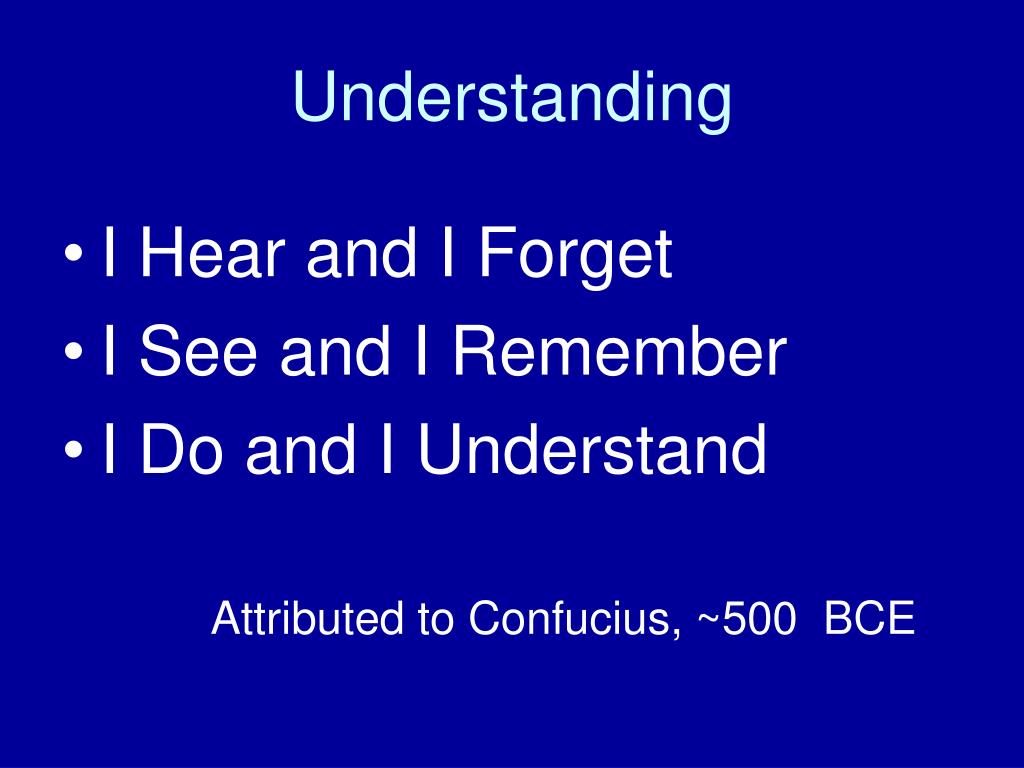 Understanding

• I Hear and I Forget
• I See and I Remember
• I Do and I Understand

Attributed to Confucius, ~500 BCE